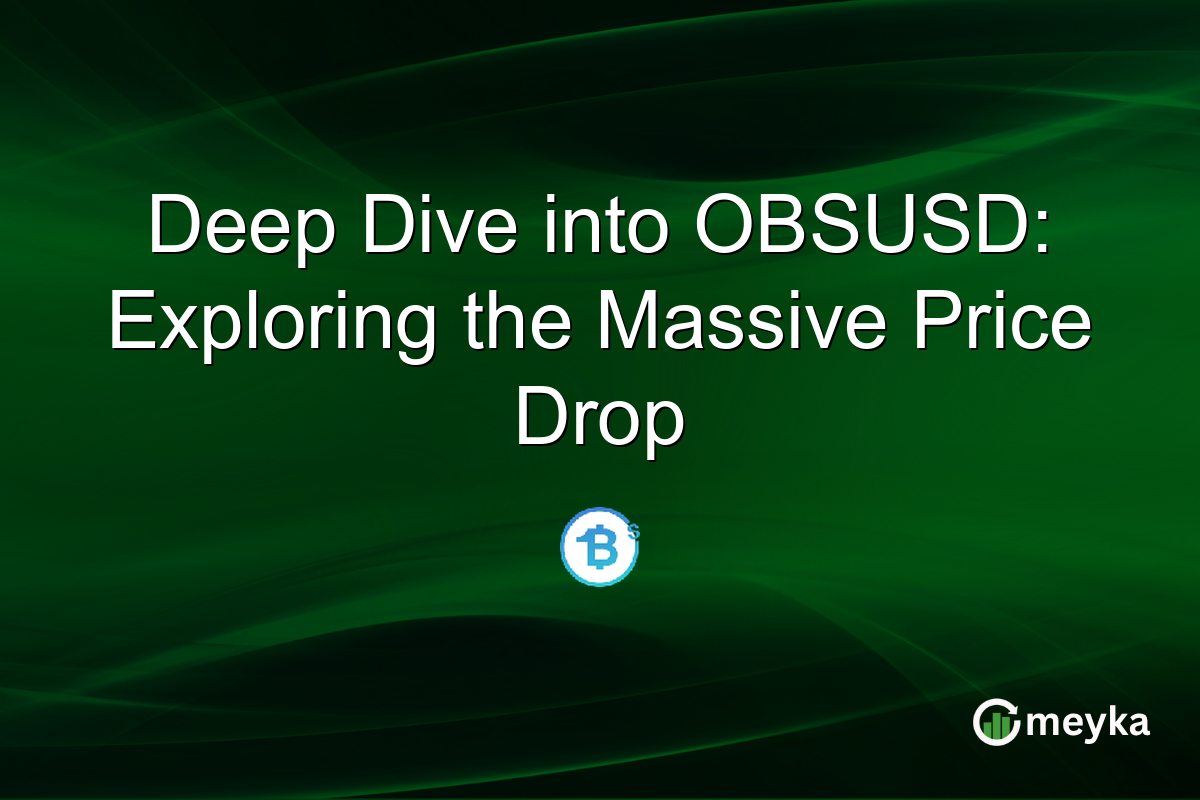 Deep Dive into OBSUSD: Exploring the Massive Price Drop

meyka